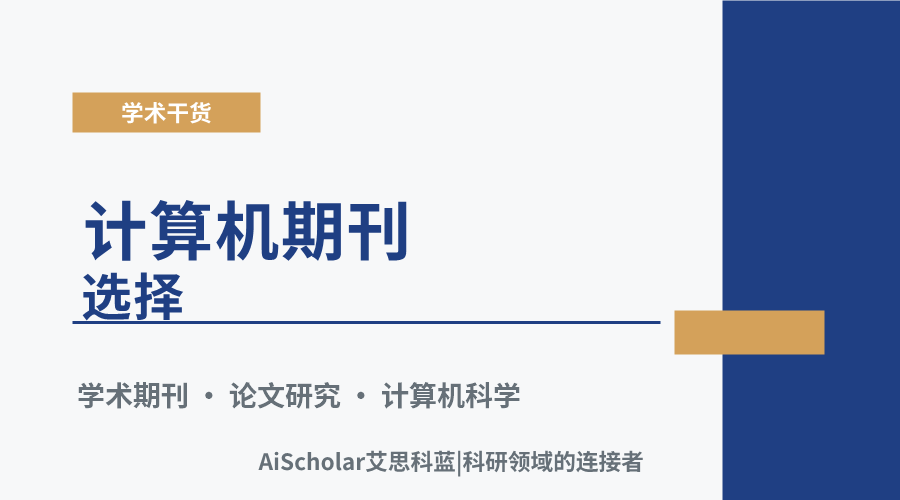 学术干货

计算机期刊
选择

学术期刊 · 论文研究 · 计算机科学

AiScholar艾思科蓝|科研领域的连接者